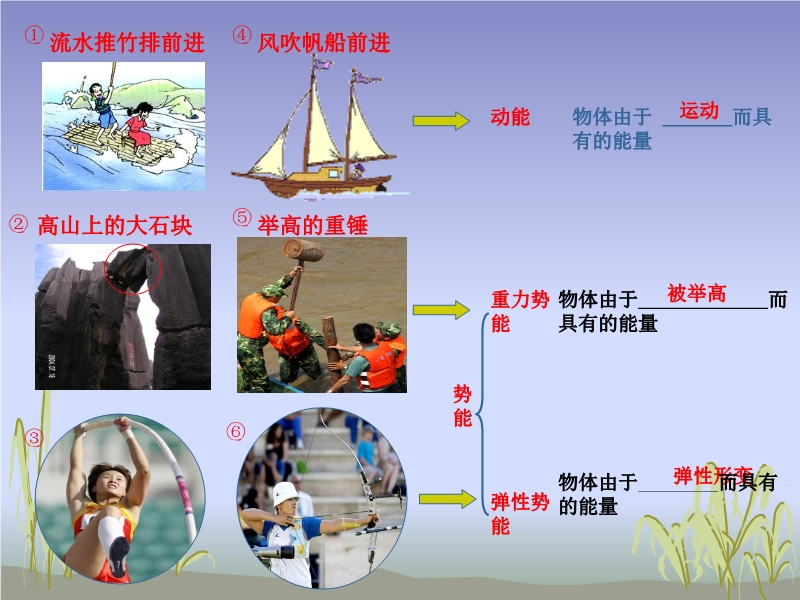 ① 流水推竹排前进

④ 风吹帆船前进

动能

物体由于 运动 而具有的能量

② 高山上的大石块

⑤ 举高的重锤

重力势能

物体由于 被举高 而具有的能量

势能

③

⑥

弹性势能

物体由于 弹性形变 而具有的能量